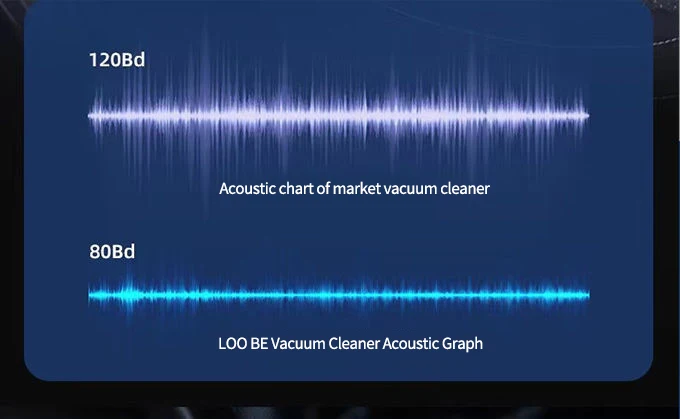 120Bd

Acoustic chart of market vacuum cleaner

80Bd

LOO BE Vacuum Cleaner Acoustic Graph